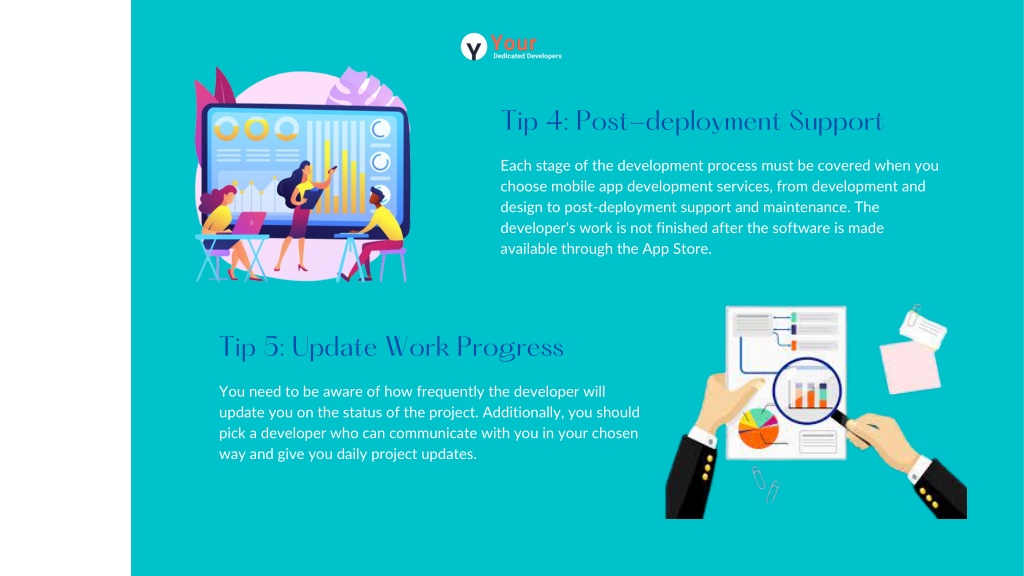 Your
Dedicated Developers

Tip 4: Post-deployment Support

Each stage of the development process must be covered when you choose mobile app development services, from development and design to post-deployment support and maintenance. The developer's work is not finished after the software is made available through the App Store.

Tip 5: Update Work Progress

You need to be aware of how frequently the developer will update you on the status of the project. Additionally, you should pick a developer who can communicate with you in your chosen way and give you daily project updates.